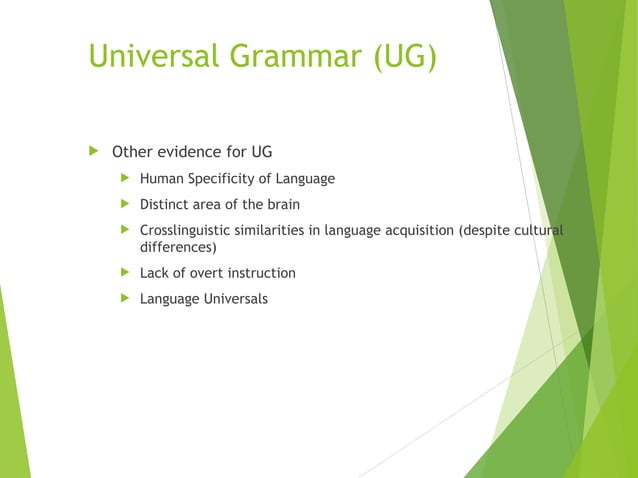 Universal Grammar (UG)

Other evidence for UG

Human Specificity of Language

Distinct area of the brain

Crosslinguistic similarities in language acquisition (despite cultural differences)

Lack of overt instruction

Language Universals